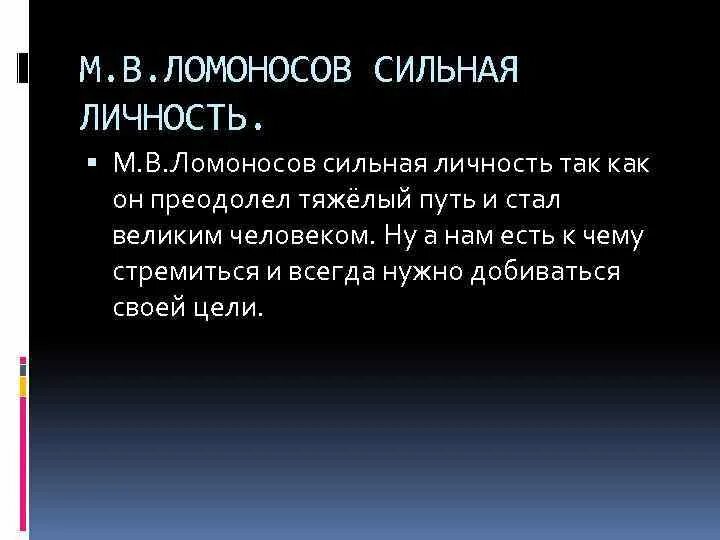 М.В.ЛОМОНОСОВ СИЛЬНАЯ ЛИЧНОСТЬ.

▪ М.В.Ломоносов сильная личность так как он преодолел тяжёлый путь и стал великим человеком. Ну а нам есть к чему стремиться и всегда нужно добиваться своей цели.